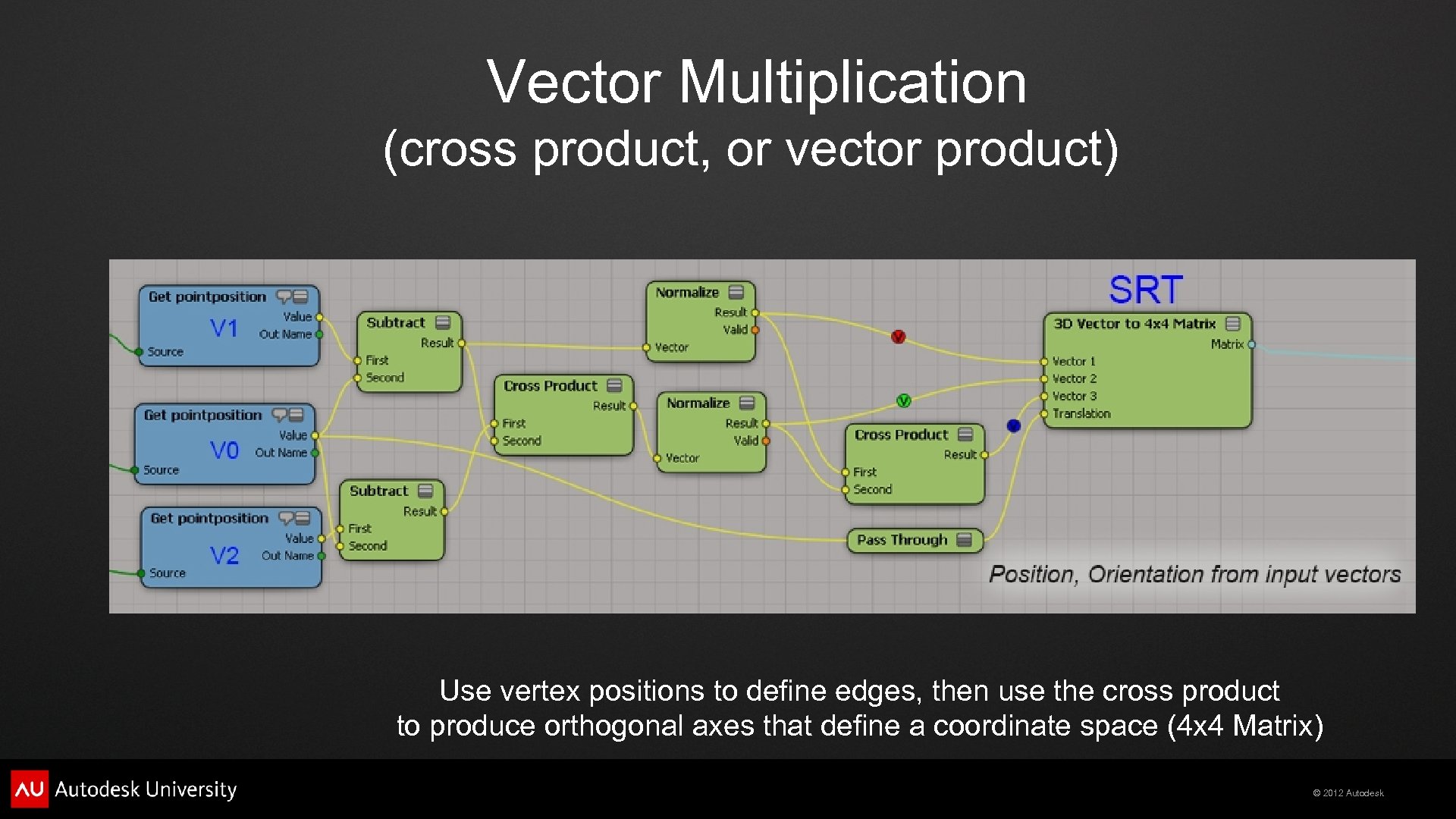 Vector Multiplication
(cross product, or vector product)

Get pointposition
V1
Value
Out Name
Source

Get pointposition
V0
Value
Out Name
Source

Get pointposition
V2
Value
Out Name
Source

Subtract
Result
First
Second

Subtract
Result
First
Second

Cross Product
Result
First
Second

Normalize
Result
Valid
Vector

Normalize
Result
Valid
Vector

Cross Product
Result
First
Second

Pass Through

SRT
3D Vector to 4x4 Matrix
Matrix
Vector 1
Vector 2
Vector 3
Translation

Position, Orientation from input vectors

Use vertex positions to define edges, then use the cross product to produce orthogonal axes that define a coordinate space (4x4 Matrix)

AU Autodesk University

© 2012 Autodesk